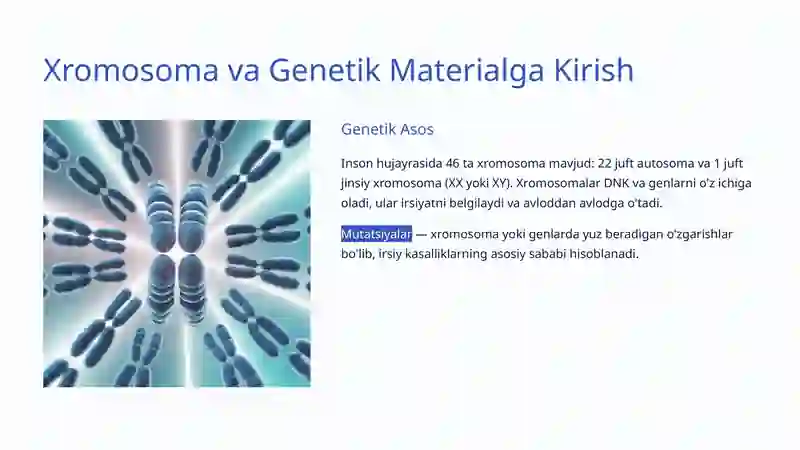 Xromosoma va Genetik Materialga Kirish

Genetik Asos

Inson hujayrasida 46 ta xromosoma mavjud: 22 juft autosoma va 1 juft jinsiy xromosoma (XX yoki XY). Xromosomalar DNK va genlarni o'z ichiga oladi, ular irsiyatni belgilaydi va avloddan avlodga o'tadi.

Mutatsiyalar — xromosoma yoki genlarda yuz beradigan o'zgarishlar bo'lib, irsiy kasalliklarning asosiy sababi hisoblanadi.